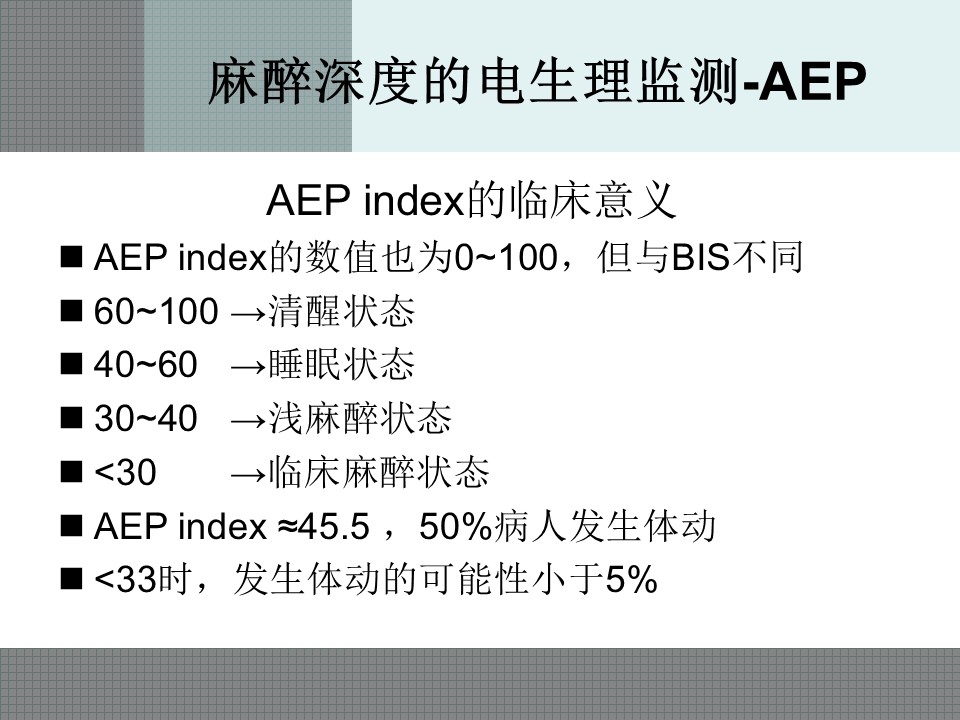 麻醉深度的电生理监测-AEP

AEP index的临床意义

■ AEP index的数值也为0~100，但与BIS不同
■ 60~100 →清醒状态
■ 40~60 →睡眠状态
■ 30~40 →浅麻醉状态
■ <30 →临床麻醉状态
■ AEP index ≈45.5 ，50%病人发生体动
■ <33时，发生体动的可能性小于5%